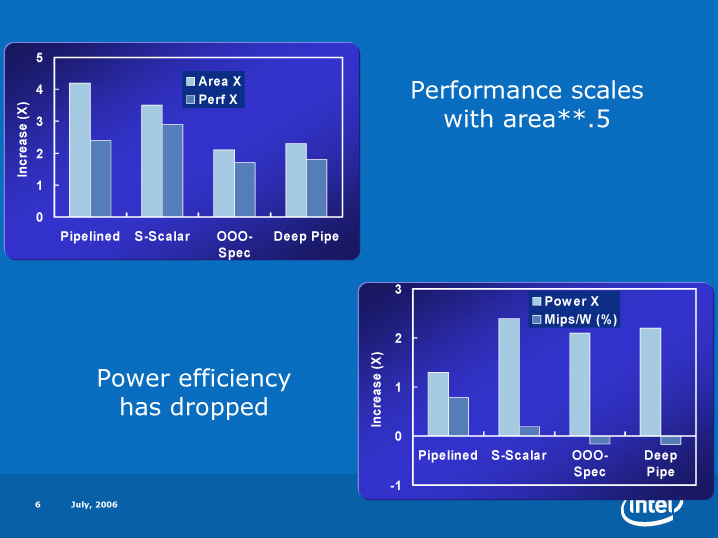 5
4
3
2
1
0
Increase (X)
Area X
Perf X
Pipelined S-Scalar OOO-Spec Deep Pipe

Performance scales with area**.5

3
2
1
0
-1
Increase (X)
Power X
Mips/W (%)
Pipelined S-Scalar OOO-Spec Deep Pipe

Power efficiency has dropped

6 July, 2006

intel